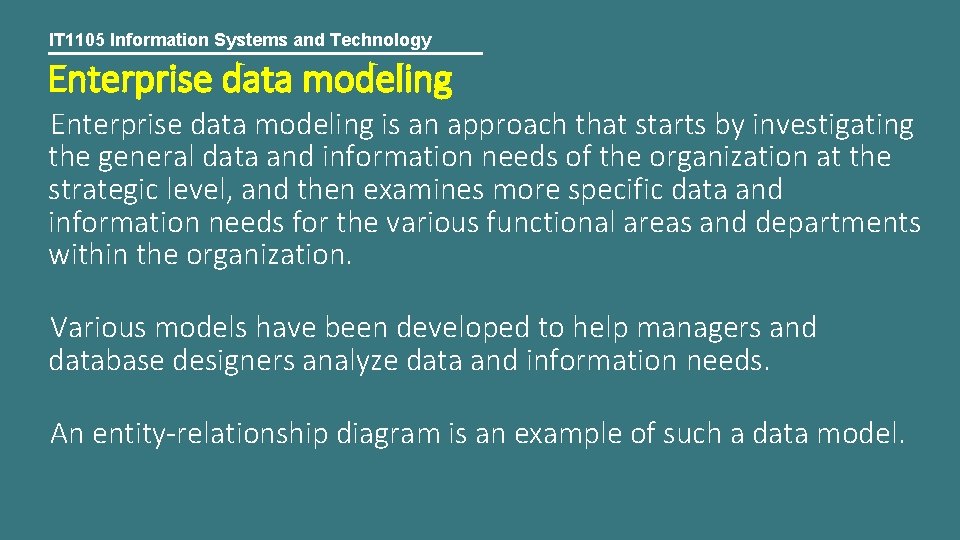 IT1105 Information Systems and Technology

Enterprise data modeling

Enterprise data modeling is an approach that starts by investigating the general data and information needs of the organization at the strategic level, and then examines more specific data and information needs for the various functional areas and departments within the organization.

Various models have been developed to help managers and database designers analyze data and information needs.

An entity-relationship diagram is an example of such a data model.